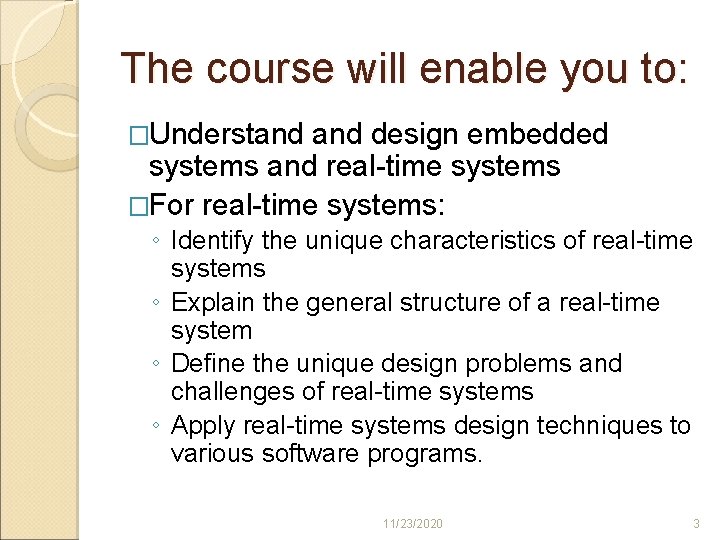 The course will enable you to:

□Understand and design embedded systems and real-time systems

□For real-time systems:

◦ Identify the unique characteristics of real-time systems

◦ Explain the general structure of a real-time system

◦ Define the unique design problems and challenges of real-time systems

◦ Apply real-time systems design techniques to various software programs.

11/23/2020

3